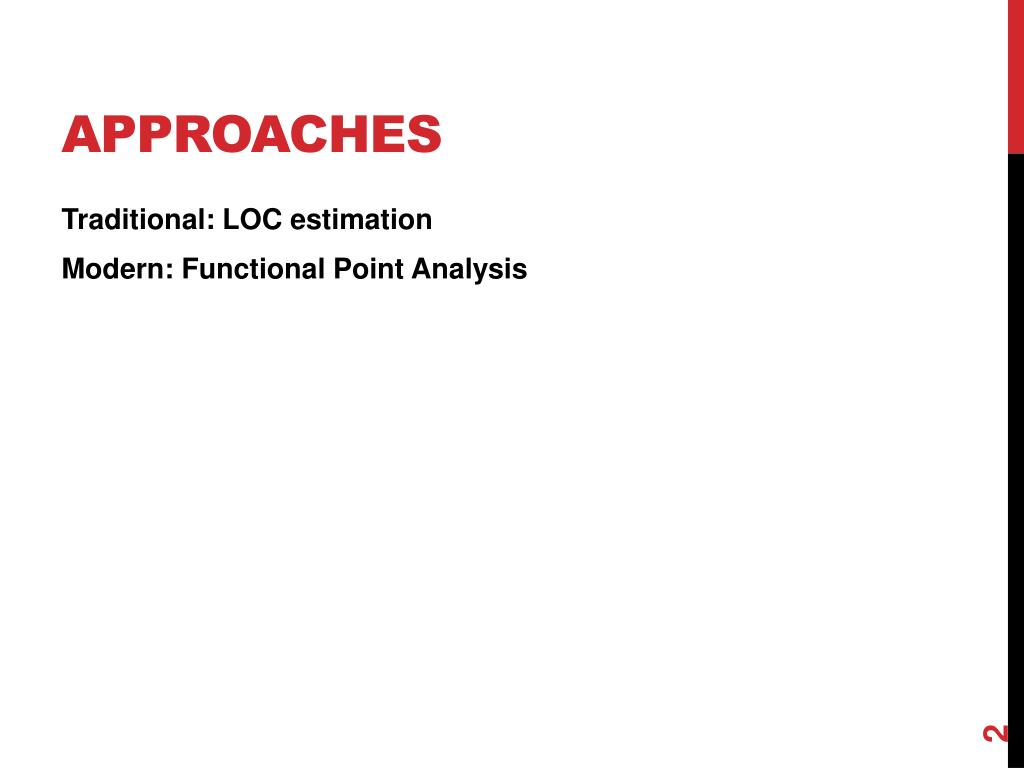 APPROACHES

Traditional: LOC estimation

Modern: Functional Point Analysis

2